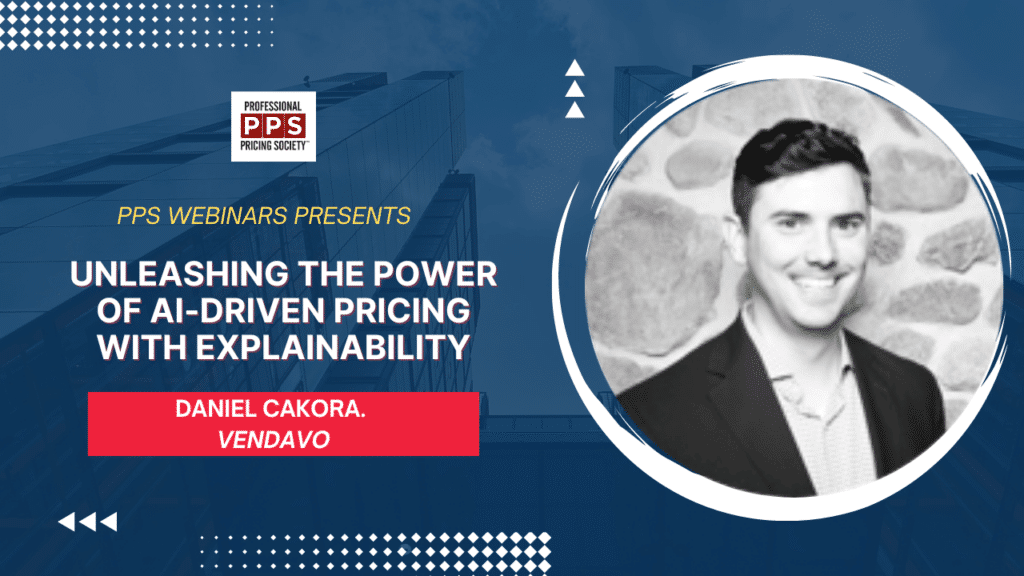 PROFESSIONAL
PPS
PRICING SOCIETY™

PPS WEBINARS PRESENTS

UNLEASHING THE POWER OF AI-DRIVEN PRICING WITH EXPLAINABILITY

DANIEL CAKORA.
VENDAVO